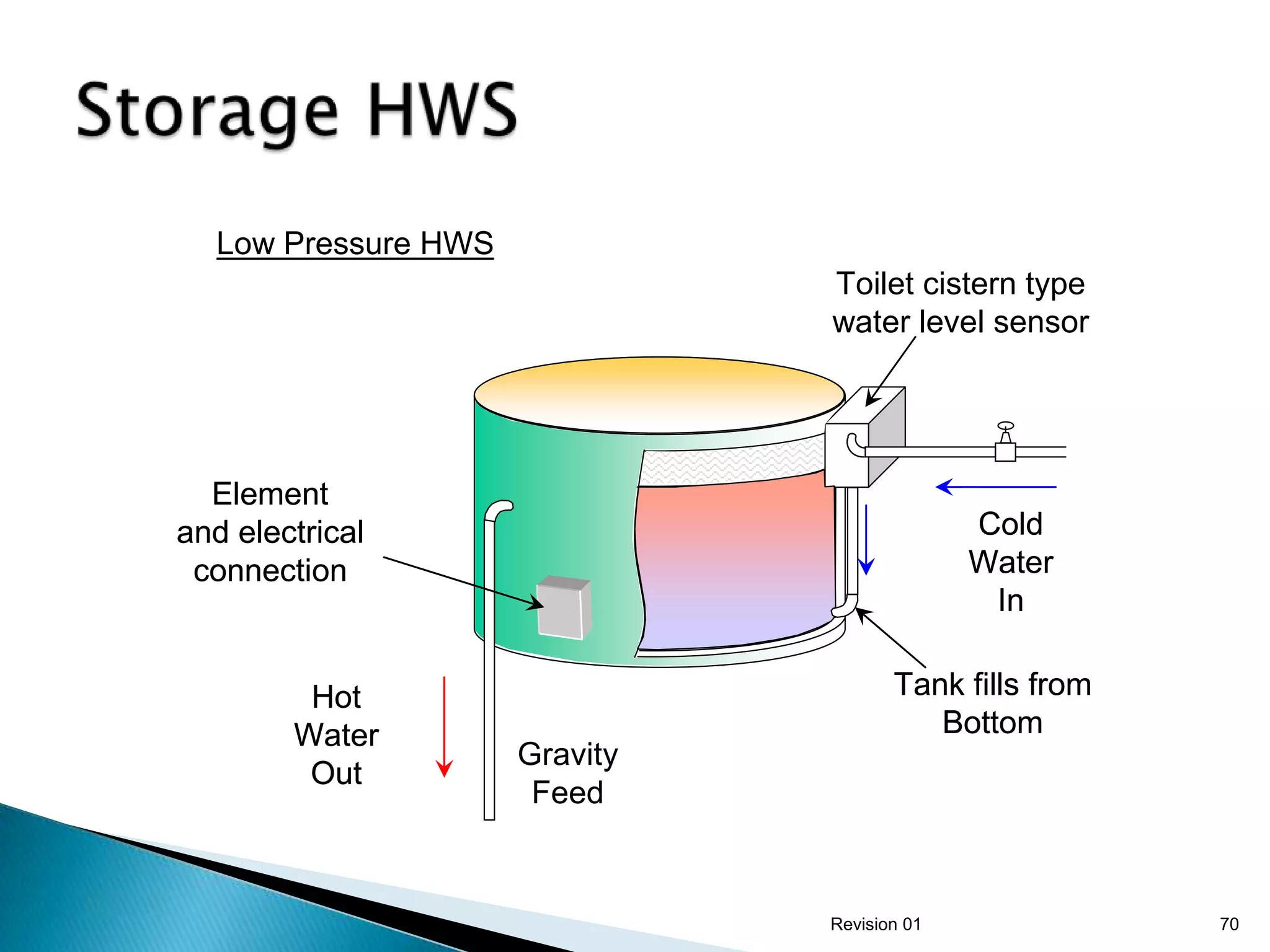 Storage HWS

Low Pressure HWS

Toilet cistern type water level sensor

Element and electrical connection

Cold Water In

Tank fills from Bottom

Hot Water Out

Gravity Feed

Revision 01

70